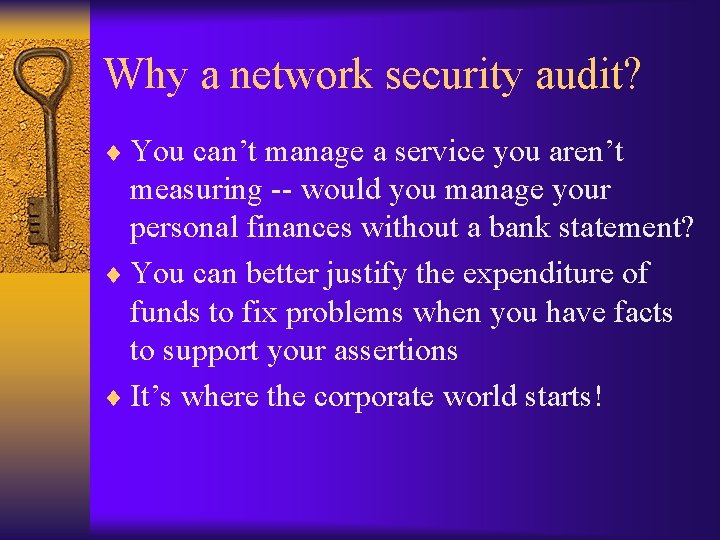 Why a network security audit?

♦ You can’t manage a service you aren’t measuring -- would you manage your personal finances without a bank statement?

♦ You can better justify the expenditure of funds to fix problems when you have facts to support your assertions

♦ It’s where the corporate world starts!